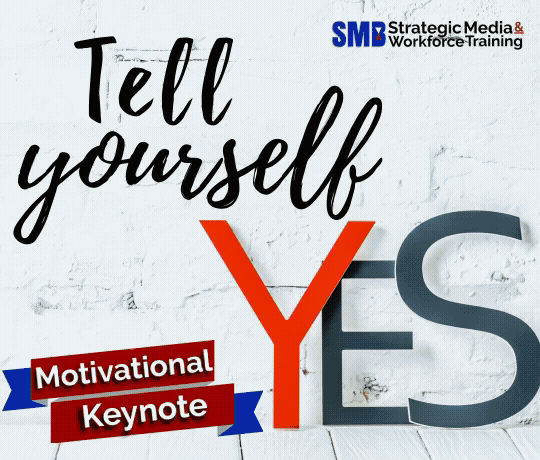 SMB Strategic Media & Workforce Training

Tell yourself

YES

Motivational Keynote